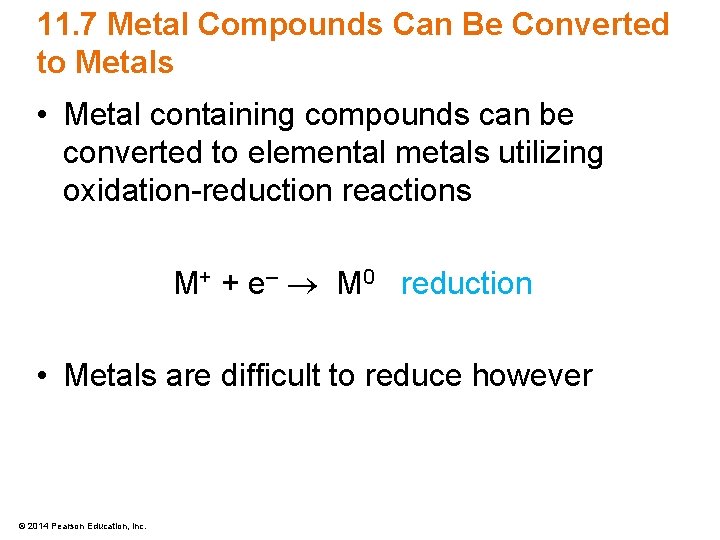 11.7 Metal Compounds Can Be Converted to Metals

• Metal containing compounds can be converted to elemental metals utilizing oxidation-reduction reactions

$M^+ + e^- \rightarrow M^0$ reduction

• Metals are difficult to reduce however

© 2014 Pearson Education, Inc.